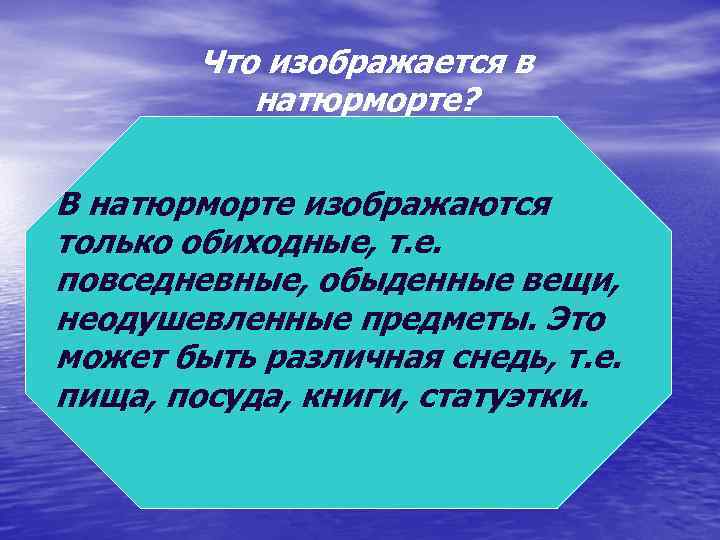 Что изображается в натюрморте?

В натюрморте изображаются только обиходные, т.е. повседневные, обыденные вещи, неодушевленные предметы. Это может быть различная снедь, т.е. пища, посуда, книги, статуэтки.